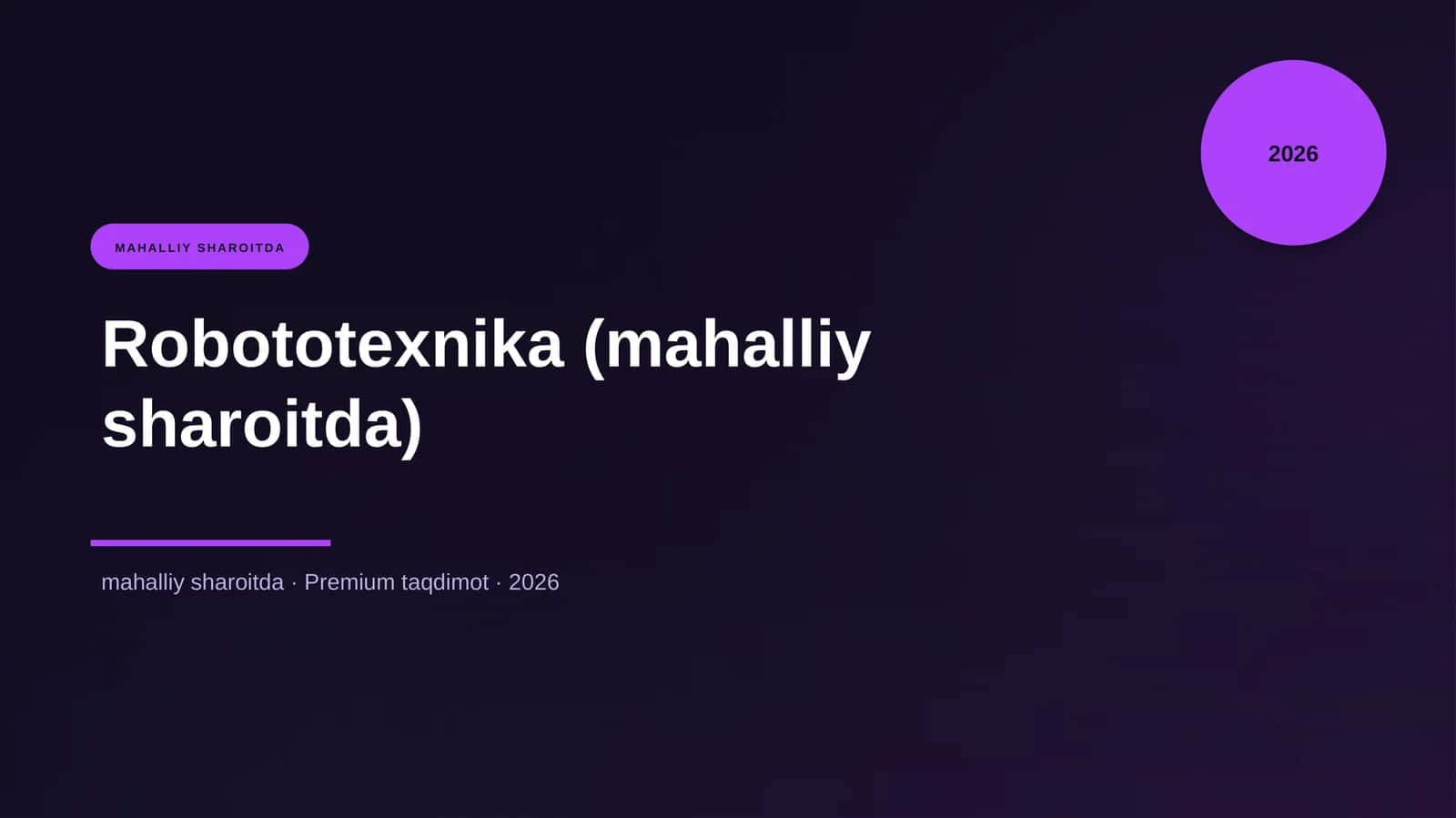 2026

MAHALLIY SHAROITDA

Robototexnika (mahalliy sharoitda)

mahalliy sharoitda · Premium taqdimot · 2026